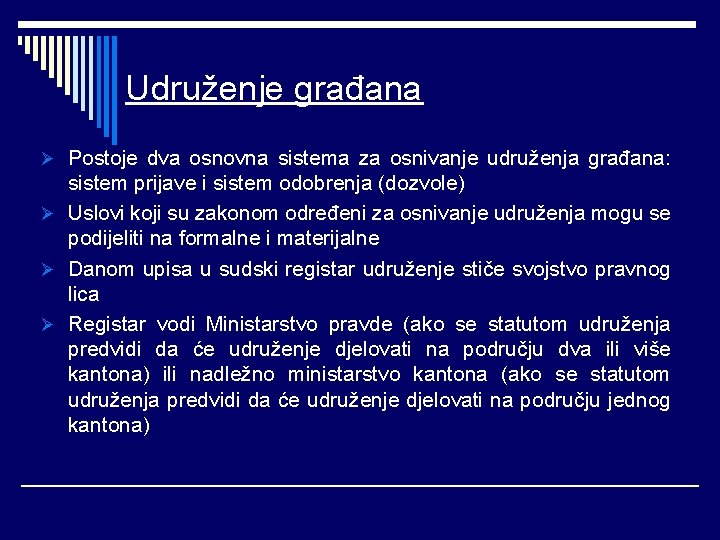 Udruženje građana

➢ Postoje dva osnovna sistema za osnivanje udruženja građana: sistem prijave i sistem odobrenja (dozvole)

➢ Uslovi koji su zakonom određeni za osnivanje udruženja mogu se podijeliti na formalne i materijalne

➢ Danom upisa u sudski registar udruženje stiče svojstvo pravnog lica

➢ Registar vodi Ministarstvo pravde (ako se statutom udruženja predvidi da će udruženje djelovati na području dva ili više kantona) ili nadležno ministarstvo kantona (ako se statutom udruženja predvidi da će udruženje djelovati na području jednog kantona)